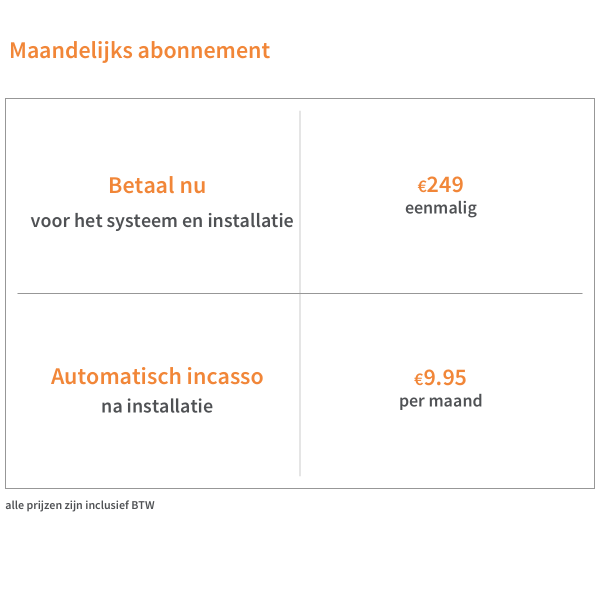 Maandelijks abonnement

| Betaal nu voor het systeem en installatie | €249 eenmalig |
|---|---|
| Automatisch incasso na installatie | €9.95 per maand |

alle prijzen zijn inclusief BTW